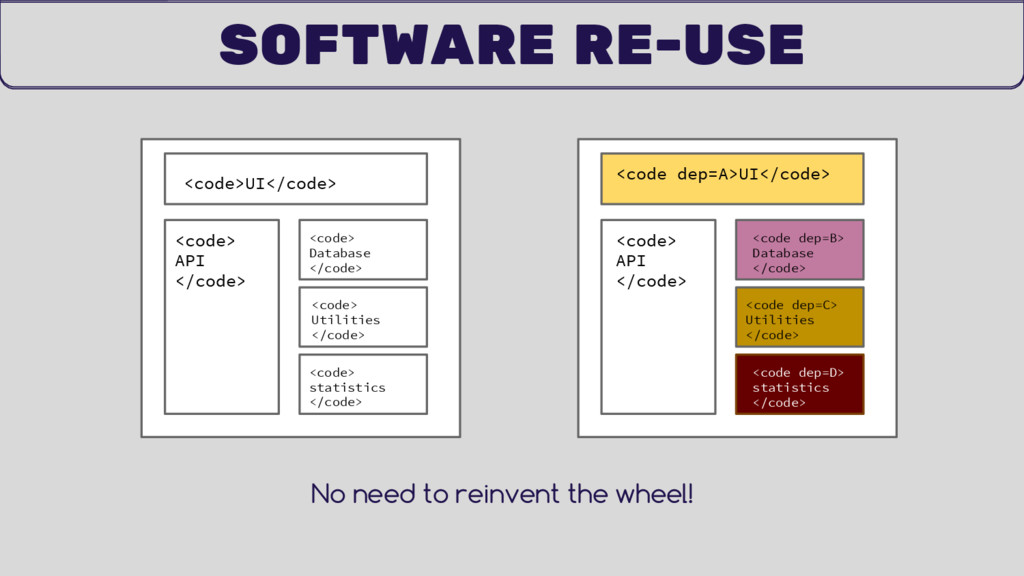 SOFTWARE RE-USE

<code>UI</code>

<code>
API
</code>

<code>
Database
</code>

<code>
Utilities
</code>

<code>
statistics
</code>

<code dep=A>UI</code>

<code>
API
</code>

<code dep=B>
Database
</code>

<code dep=C>
Utilities
</code>

<code dep=D>
statistics
</code>

No need to reinvent the wheel!